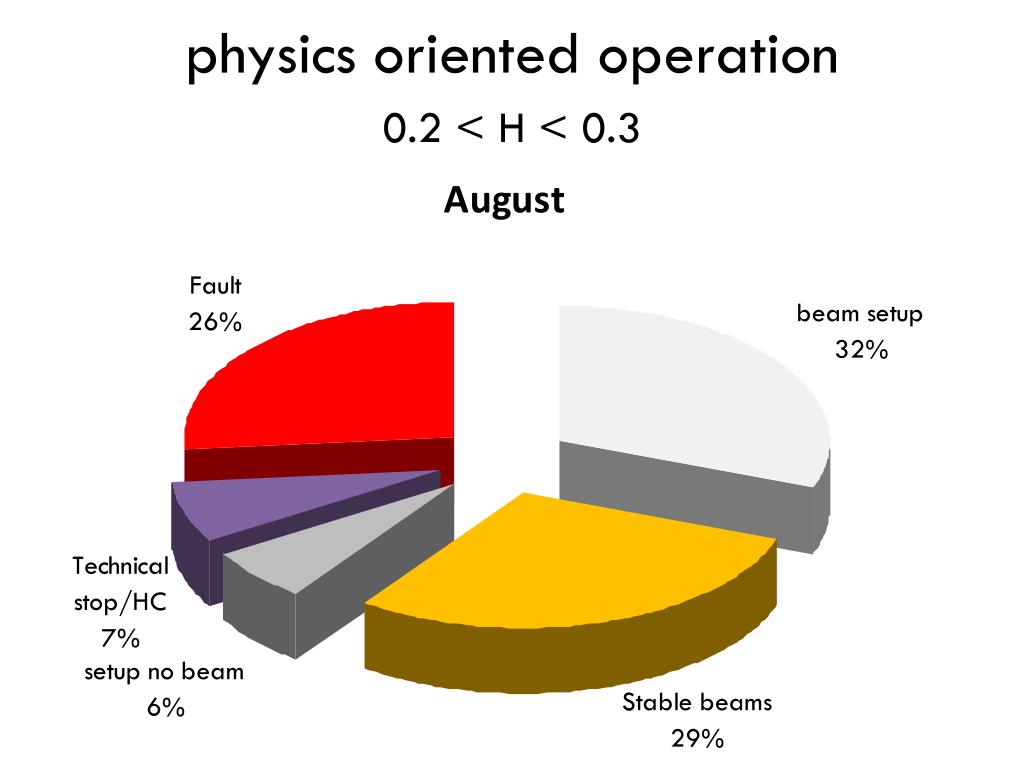 physics oriented operation

0.2 < H < 0.3

August

Fault
26%

beam setup
32%

Technical stop/HC
7%

setup no beam
6%

Stable beams
29%